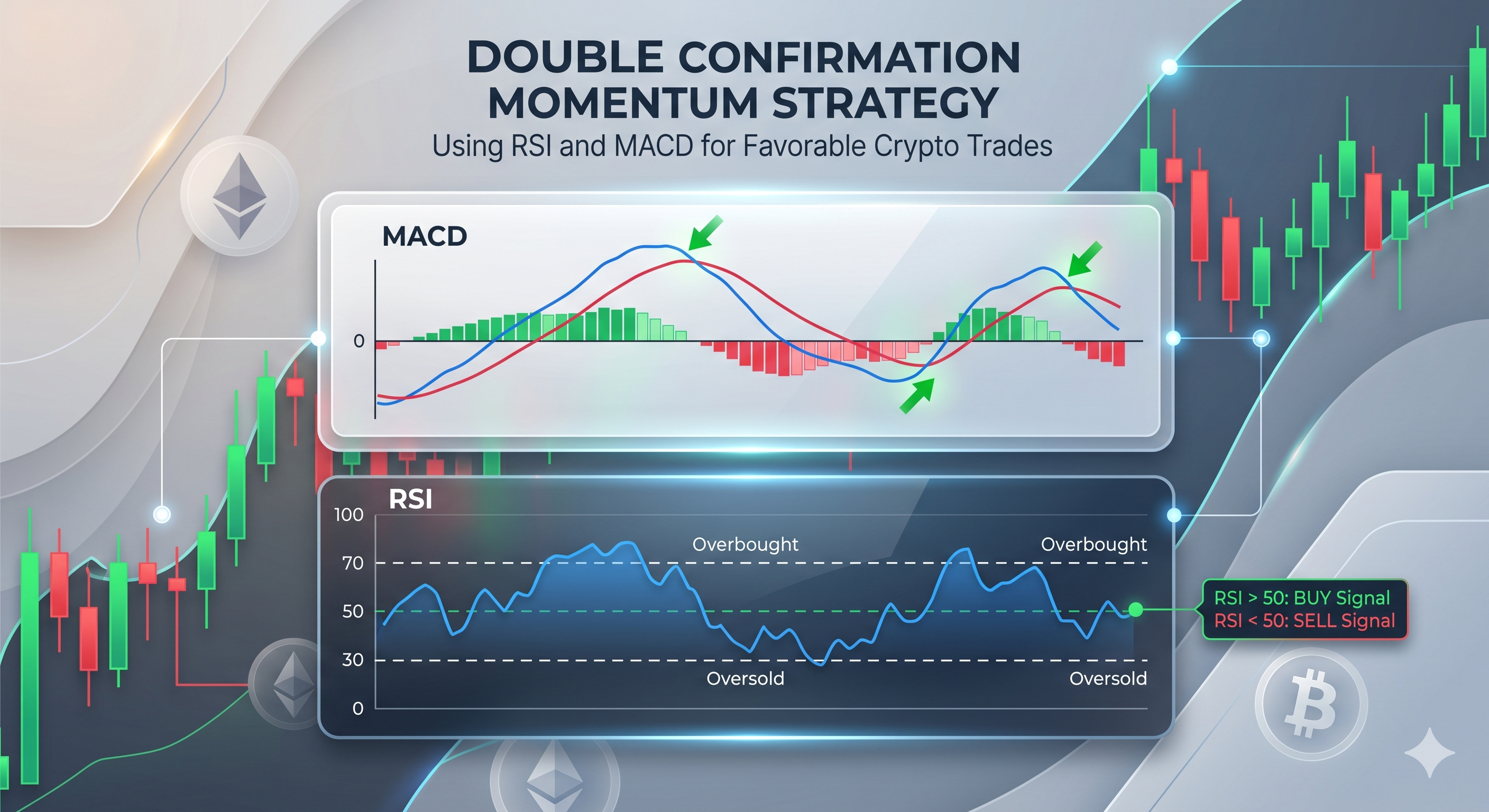 DOUBLE CONFIRMATION MOMENTUM STRATEGY

Using RSI and MACD for Favorable Crypto Trades

MACD

0

RSI

100

70

50

30

0

Overbought

Overbought

Oversold

Oversold

RSI > 50: BUY Signal
RSI < 50: SELL Signal